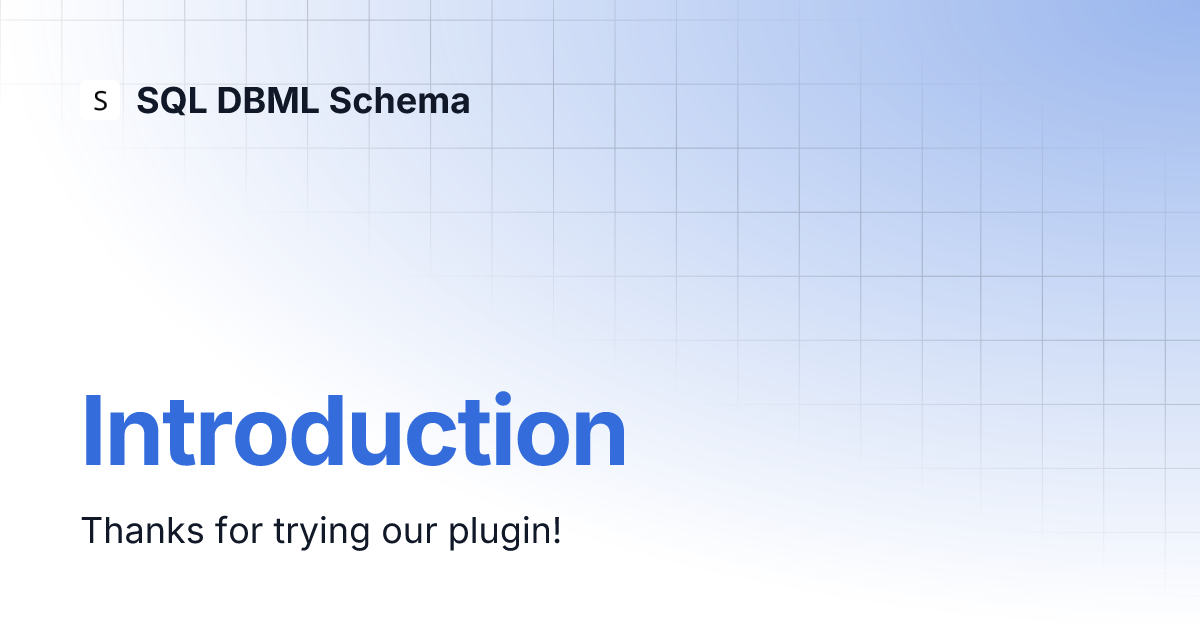 S SQL DBML Schema

Introduction

Thanks for trying our plugin!